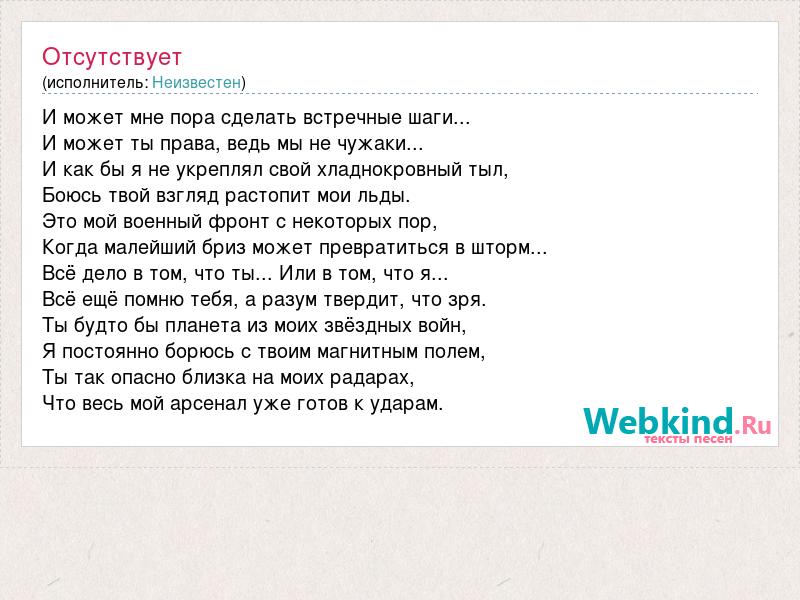 Отсутствует
(исполнитель: Неизвестен)

И может мне пора сделать встречные шаги...
И может ты права, ведь мы не чужаки...
И как бы я не укреплял свой хладнокровный тыл,
Боюсь твой взгляд растопит мои льды.
Это мой военный фронт с некоторых пор,
Когда малейший бриз может превратиться в шторм...
Всё дело в том, что ты... Или в том, что я...
Всё ещё помню тебя, а разум твердит, что зря.
Ты будто бы планета из моих звёздных войн,
Я постоянно борюсь с твоим магнитным полем,
Ты так опасно близка на моих радарах,
Что весь мой арсенал уже готов к ударам.

Webkind.Ru
тексты песен